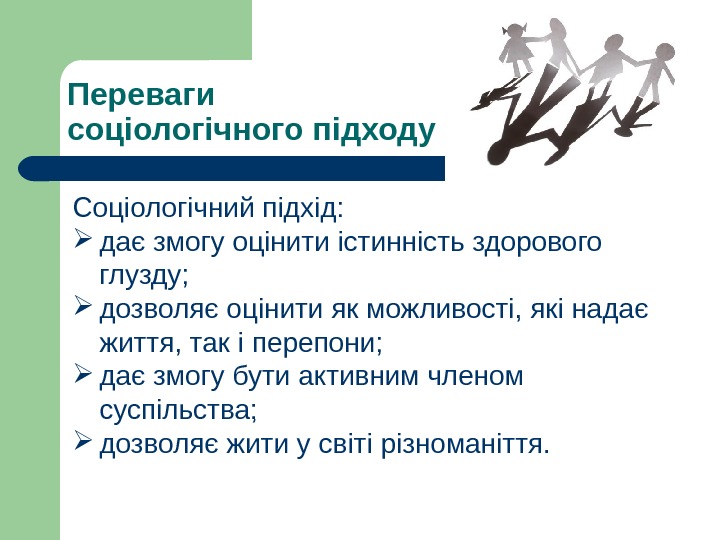 Переваги соціологічного підходу

Соціологічний підхід:
➢ дає змогу оцінити істинність здорового глузду;
➢ дозволяє оцінити як можливості, які надає життя, так і перепони;
➢ дає змогу бути активним членом суспільства;
➢ дозволяє жити у світі різноманіття.